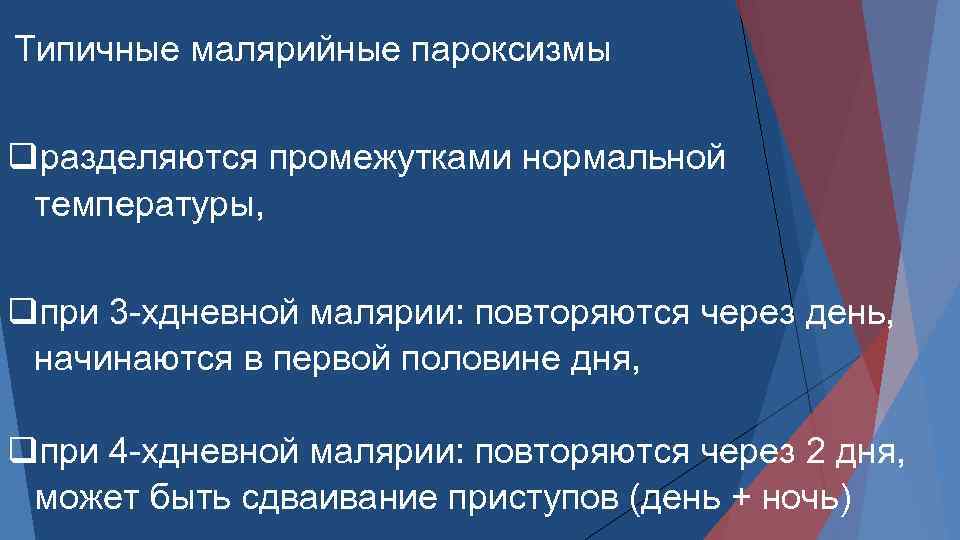 Типичные малярийные пароксизмы

❑разделяются промежутками нормальной температуры,

❑при 3-хдневной малярии: повторяются через день, начинаются в первой половине дня,

❑при 4-хдневной малярии: повторяются через 2 дня, может быть сдваивание приступов (день + ночь)